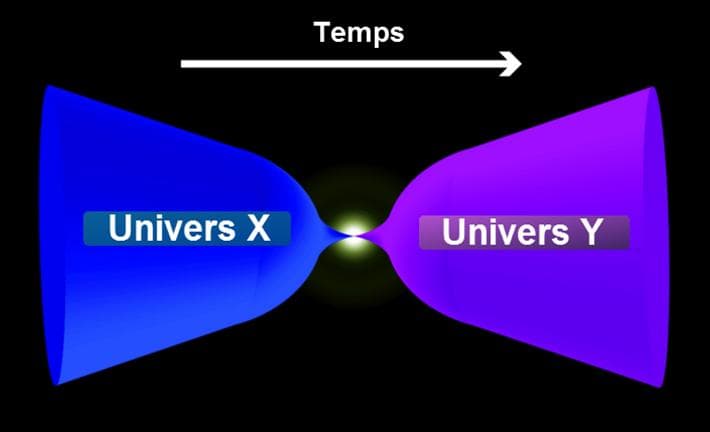 Temps

Univers X

Univers Y